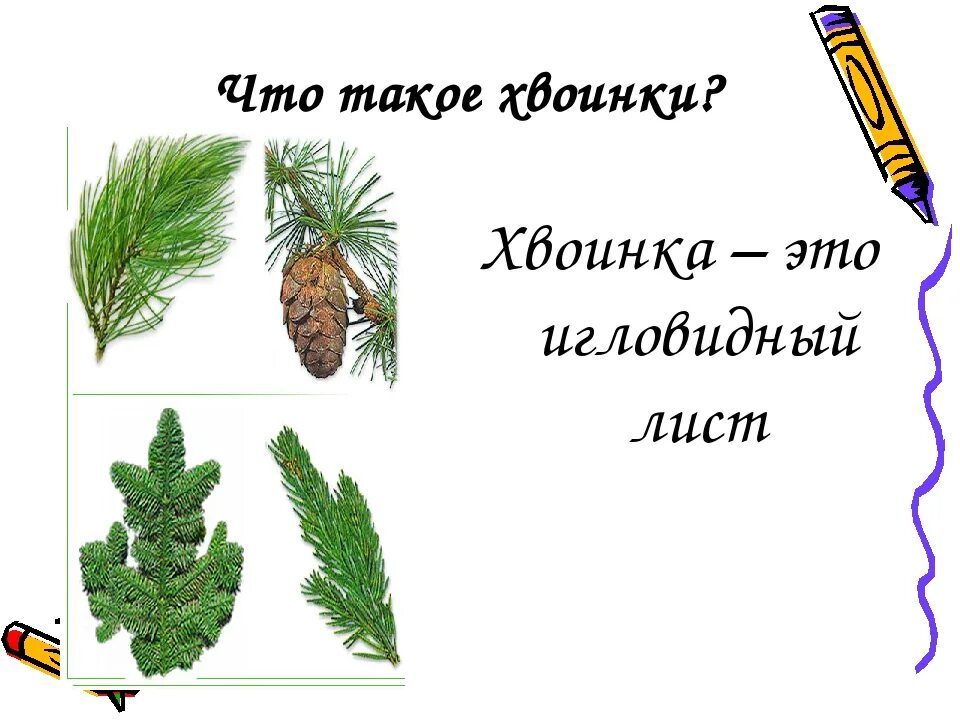 Что такое хвоинки?

Хвоинка – это игловидный лист